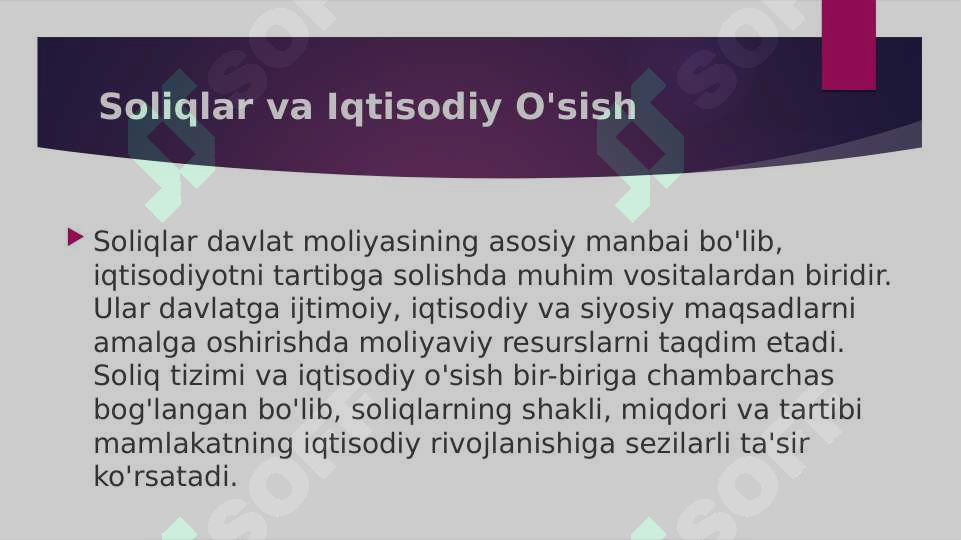 Soliqlar va Iqtisodiy O'sish

Soliqlar davlat moliyasining asosiy manbai bo'lib, iqtisodiyotni tartibga solishda muhim vositalardan biridir. Ular davlatga ijtimoiy, iqtisodiy va siyosiy maqsadlarni amalga oshirishda moliyaviy resurslarni taqdim etadi. Soliq tizimi va iqtisodiy o'sish bir-biriga chambarchas bog'langan bo'lib, soliqlarning shakli, miqdori va tartibi mamlakatning iqtisodiy rivojlanishiga sezilarli ta'sir ko'rsatadi.